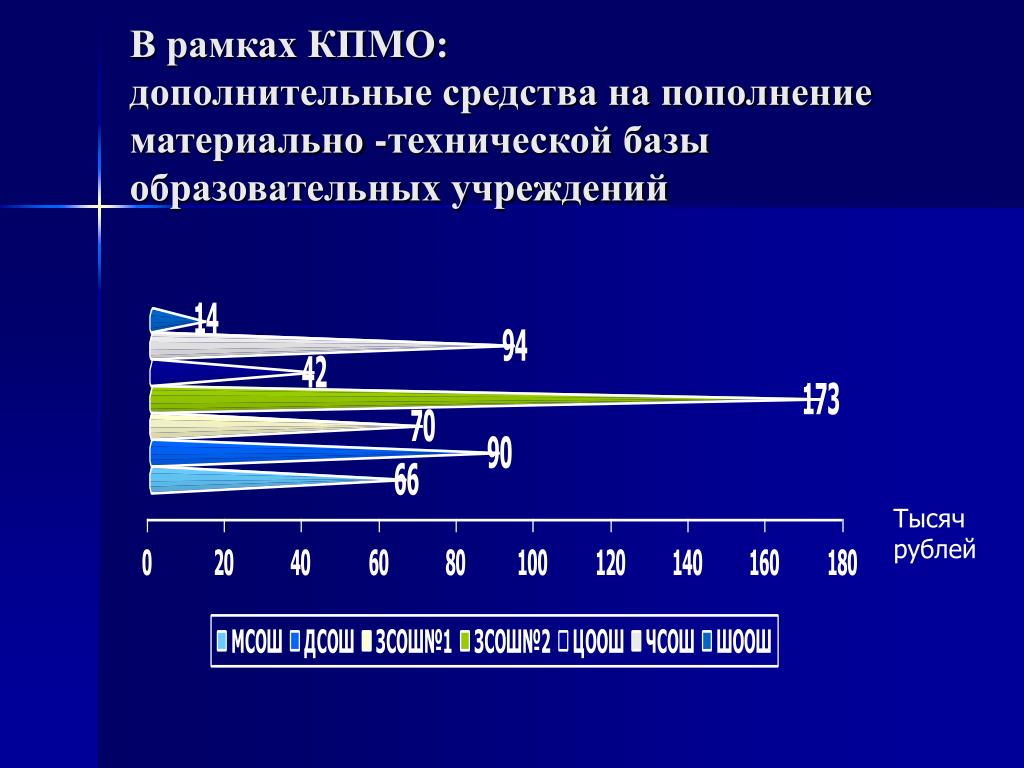 В рамках КПМО:
дополнительные средства на пополнение материально -технической базы образовательных учреждений

14
94
42
173
70
90
66

0 20 40 60 80 100 120 140 160 180

Тысяч рублей

МСОШ ДСОШ ЗСОШ№1 ЗСОШ№2 ЦООШ ЧСОШ ШООШ